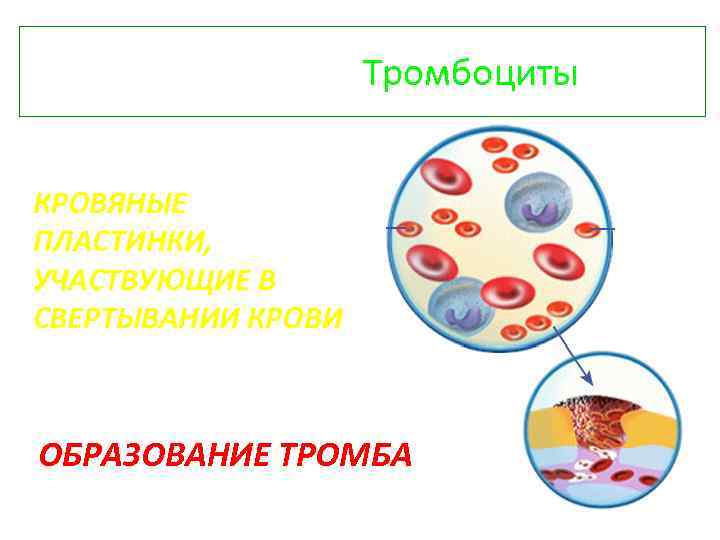 Тромбоциты

КРОВЯНЫЕ ПЛАСТИНКИ, УЧАСТВУЮЩИЕ В СВЕРТЫВАНИИ КРОВИ

ОБРАЗОВАНИЕ ТРОМБА